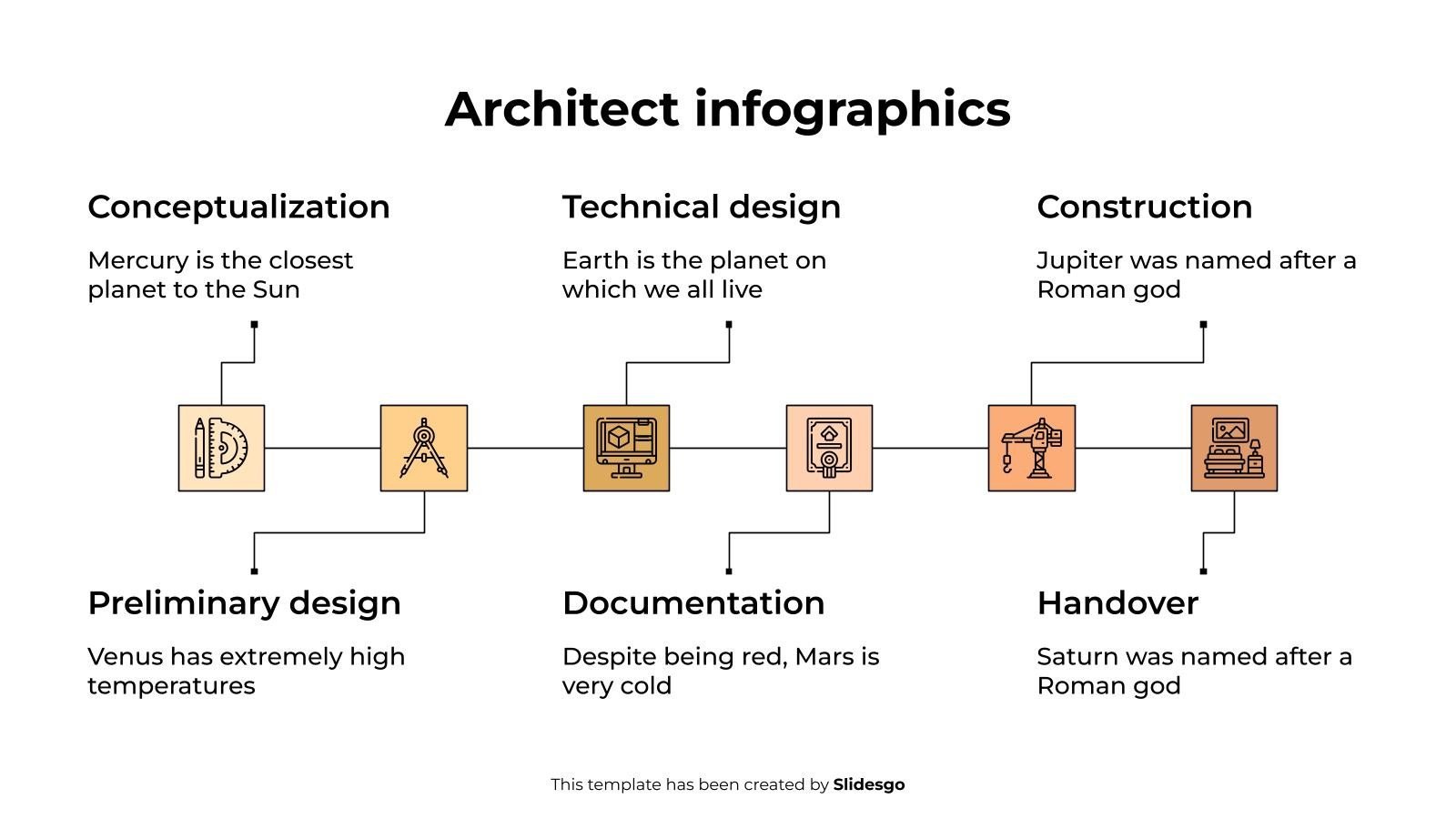 Architect infographics

Conceptualization

Mercury is the closest planet to the Sun

Technical design

Earth is the planet on which we all live

Construction

Jupiter was named after a Roman god

Preliminary design

Venus has extremely high temperatures

Documentation

Despite being red, Mars is very cold

Handover

Saturn was named after a Roman god

This template has been created by Slidesgo